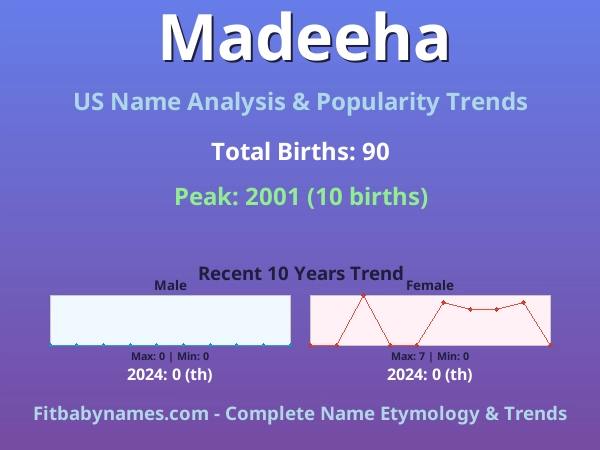 Madeeha

US Name Analysis & Popularity Trends

Total Births: 90

Peak: 2001 (10 births)

Recent 10 Years Trend

Male

Max: 0 | Min: 0

2024: 0 (th)

Female

Max: 7 | Min: 0

2024: 0 (th)

Fitbabynames.com - Complete Name Etymology & Trends